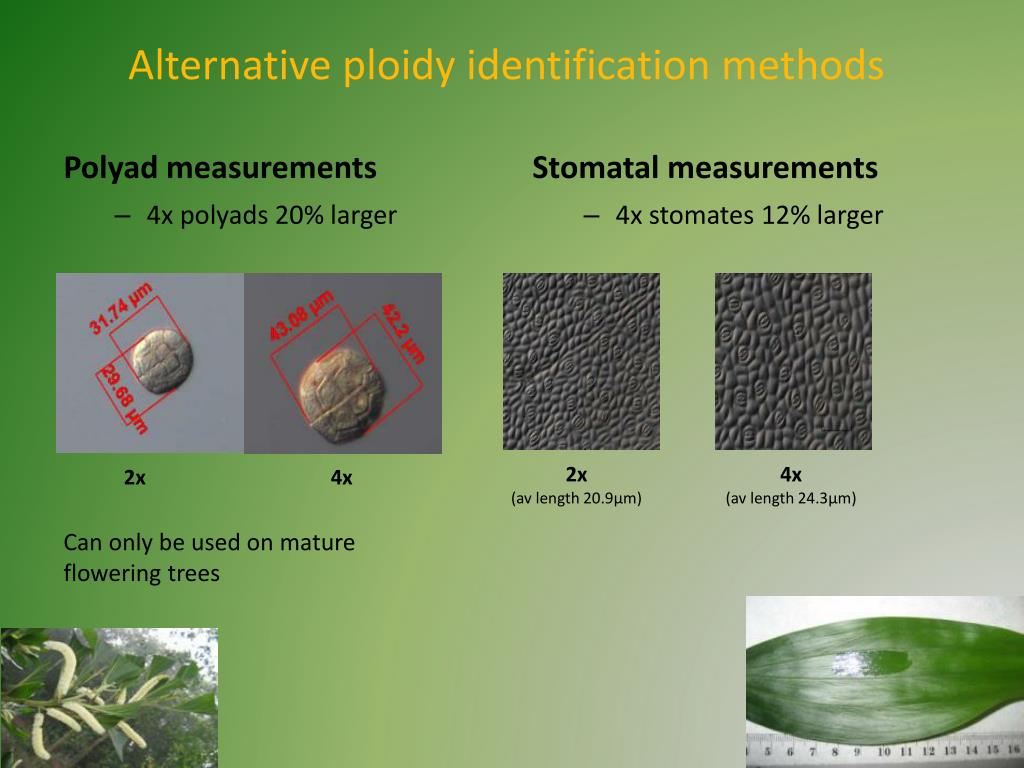 Alternative ploidy identification methods

Polyad measurements

– 4x polyads 20% larger

31.74 µm

29.68 µm

43.08 µm

42.2 µm

2x

4x

Can only be used on mature flowering trees

Stomatal measurements

– 4x stomates 12% larger

2x
(av length 20.9µm)

4x
(av length 24.3µm)

5 6 7 8 9 10 11 12 13 14 15 16